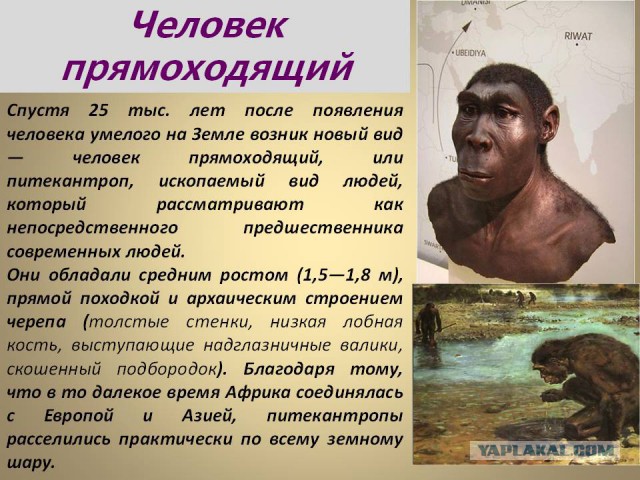 Человек прямоходящий

Спустя 25 тыс. лет после появления человека умелого на Земле возник новый вид — человек прямоходящий, или питекантроп, ископаемый вид людей, который рассматривают как непосредственного предшественника современных людей.
Они обладали средним ростом (1,5—1,8 м), прямой походкой и архаическим строением черепа (толстые стенки, низкая лобная кость, выступающие надглазничные валики, скошенный подбородок). Благодаря тому, что в то далекое время Африка соединялась с Европой и Азией, питекантропы расселились практически по всему земному шару.

DMANISI
RIWAT
UBEIDIYA
YAPLAKAL.COM